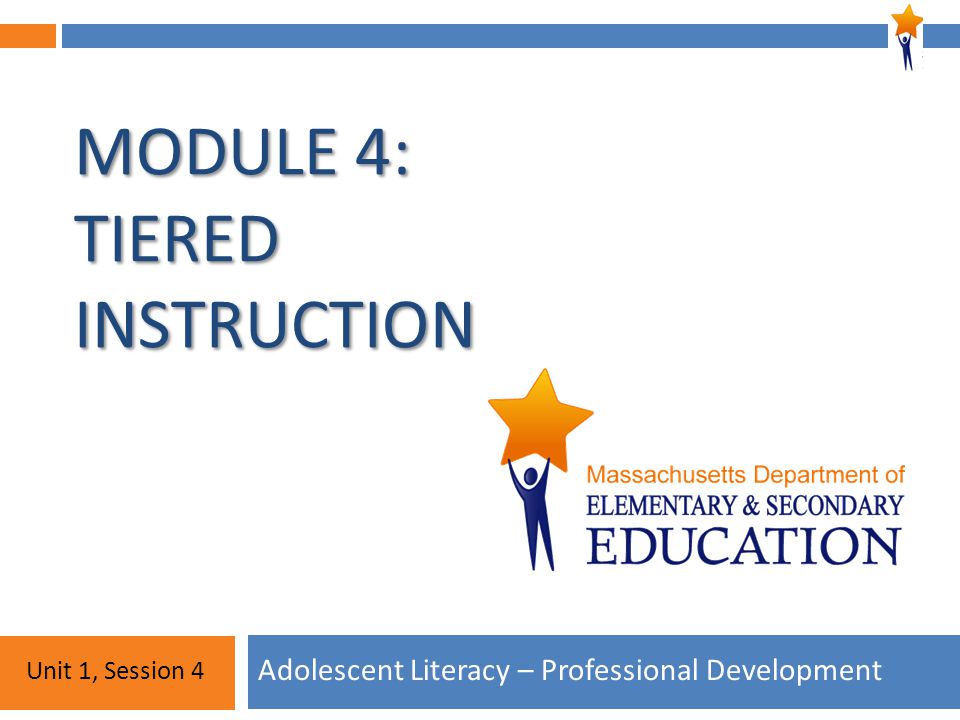 MODULE 4: TIERED INSTRUCTION

Massachusetts Department of
ELEMENTARY & SECONDARY
EDUCATION

Unit 1, Session 4

Adolescent Literacy – Professional Development